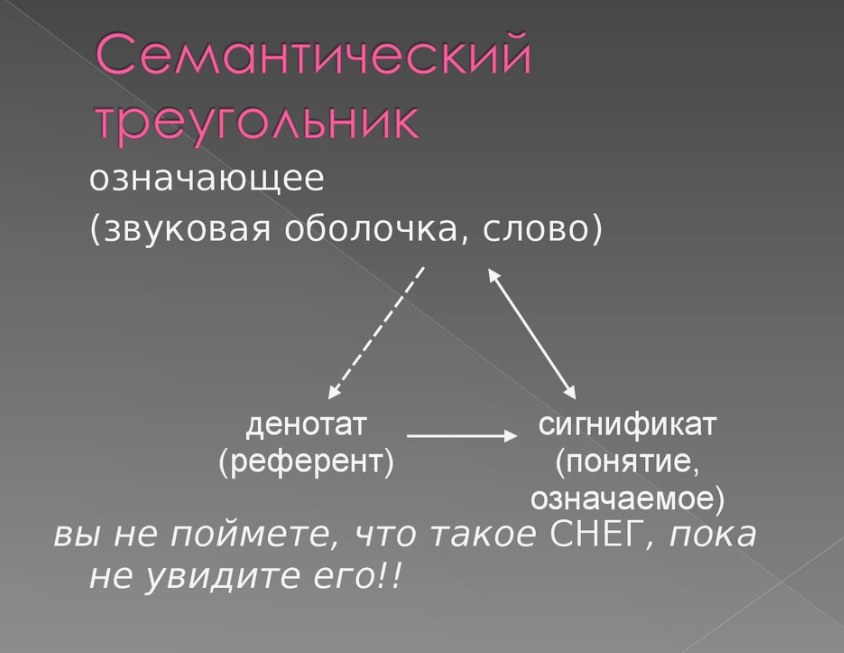 Семантический треугольник

означающее
(звуковая оболочка, слово)

денотат
(референт)

сигнификат
(понятие,
означаемое)

вы не поймете, что такое СНЕГ, пока не увидите его!!